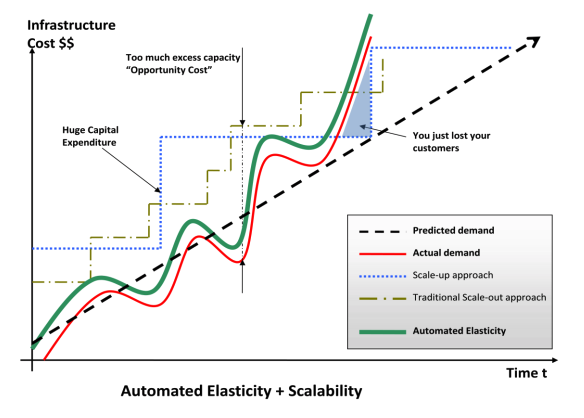 Infrastructure Cost $$

Too much excess capacity "Opportunity Cost"

Huge Capital Expenditure

You just lost your customers

Predicted demand

Actual demand

Scale-up approach

Traditional Scale-out approach

Automated Elasticity

Time t

Automated Elasticity + Scalability